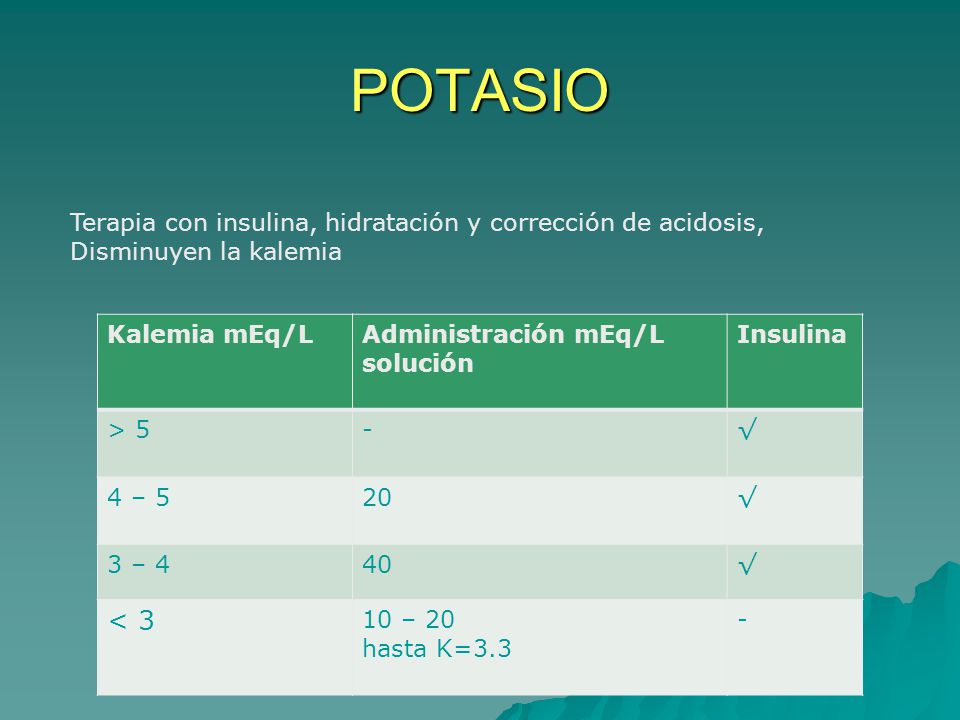 POTASIO

Terapia con insulina, hidratación y corrección de acidosis, Disminuyen la kalemia

| Kalemia mEq/L | Administración mEq/L solución | Insulina |
|---|---|---|
| > 5 | - | √ |
| 4 – 5 | 20 | √ |
| 3 – 4 | 40 | √ |
| < 3 | 10 – 20 hasta K=3.3 | - |